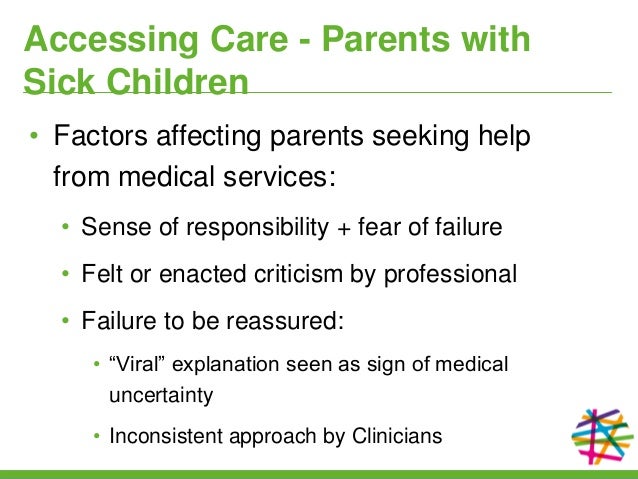 Accessing Care - Parents with Sick Children

• Factors affecting parents seeking help from medical services:

• Sense of responsibility + fear of failure

• Felt or enacted criticism by professional

• Failure to be reassured:

• “Viral” explanation seen as sign of medical uncertainty

• Inconsistent approach by Clinicians